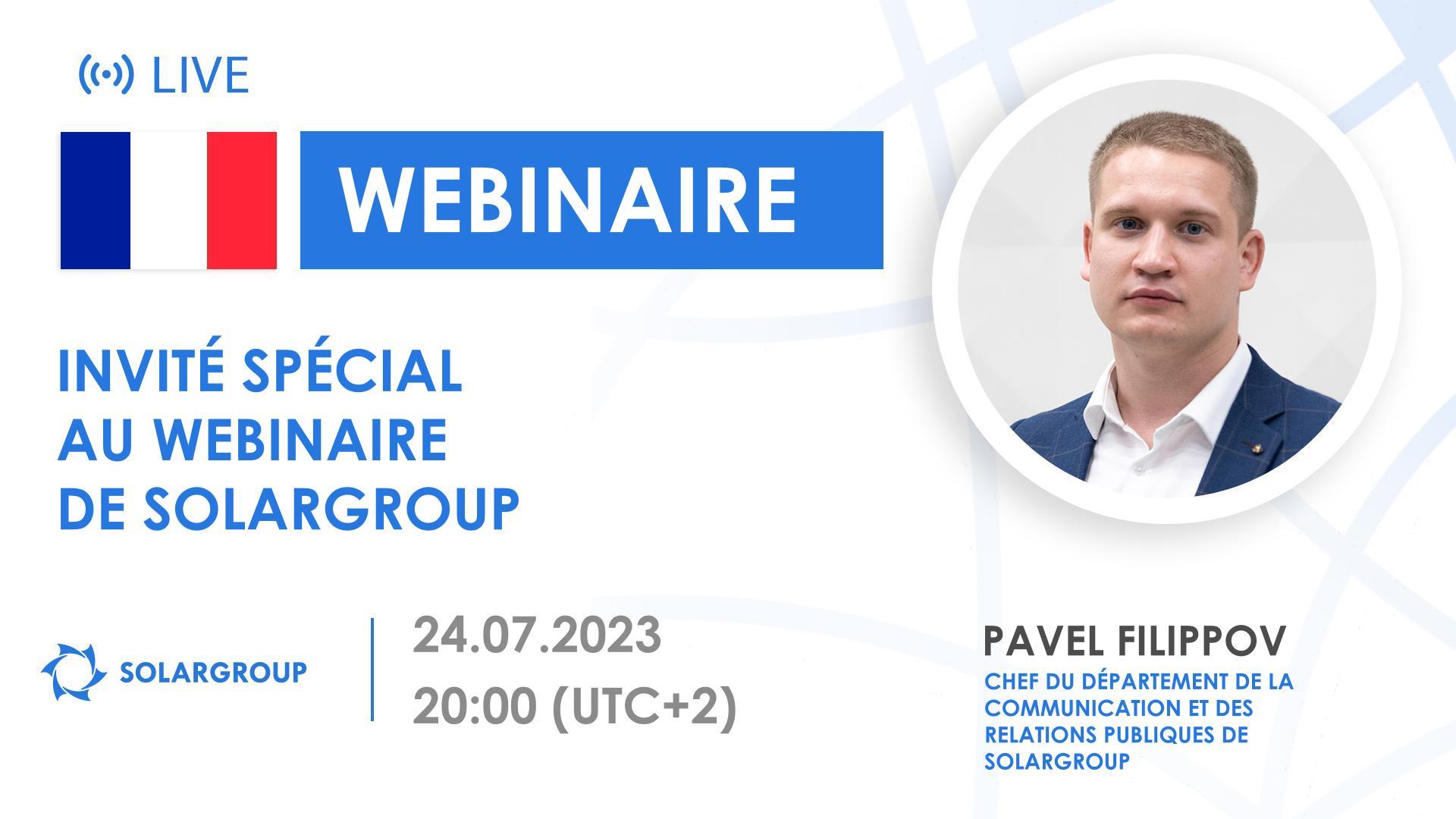 LIVE

WEBINAIRE

INVITÉ SPÉCIAL AU WEBINAIRE DE SOLARGROUP

SOLARGROUP

24.07.2023
20:00 (UTC+2)

PAVEL FILIPPOV
CHEF DU DÉPARTEMENT DE LA COMMUNICATION ET DES RELATIONS PUBLIQUES DE SOLARGROUP